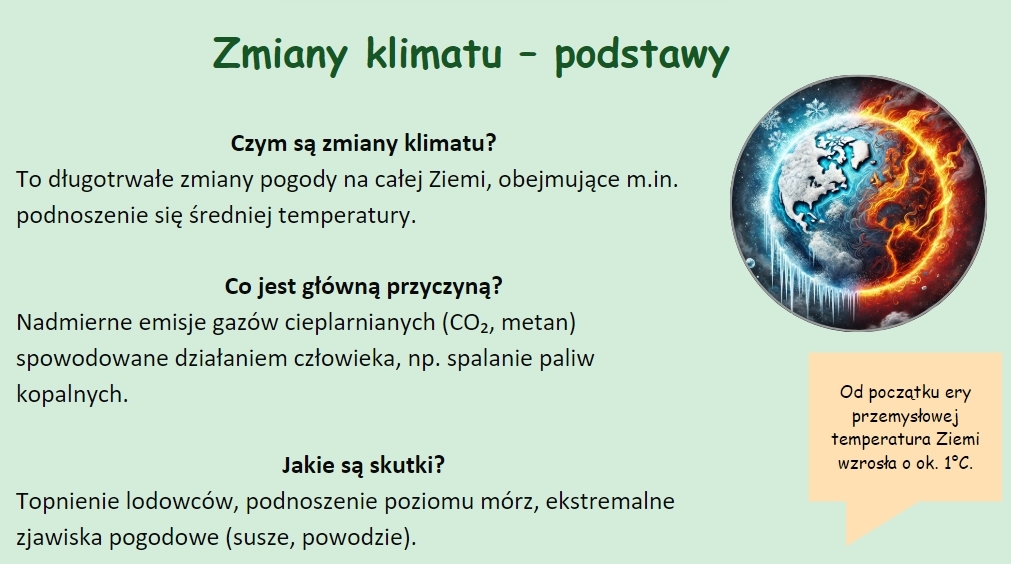 Zmiany klimatu – podstawy

Czym są zmiany klimatu?

To długotrwałe zmiany pogody na całej Ziemi, obejmujące m.in. podnoszenie się średniej temperatury.

Co jest główną przyczyną?

Nadmierne emisje gazów cieplarnianych ($CO_2$, metan) spowodowane działaniem człowieka, np. spalanie paliw kopalnych.

Jakie są skutki?

Topnienie lodowców, podnoszenie poziomu mórz, ekstremalne zjawiska pogodowe (susze, powodzie).

Od początku ery przemysłowej temperatura Ziemi wzrosła o ok. 1°C.